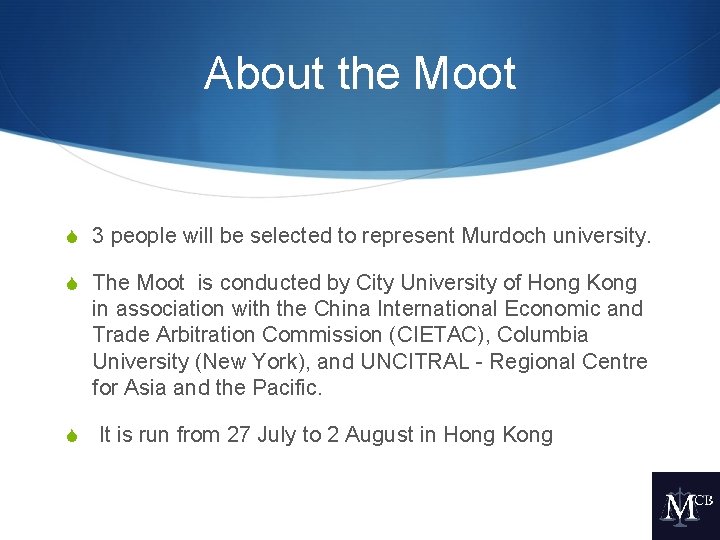 About the Moot

3 people will be selected to represent Murdoch university.

The Moot is conducted by City University of Hong Kong in association with the China International Economic and Trade Arbitration Commission (CIETAC), Columbia University (New York), and UNCITRAL - Regional Centre for Asia and the Pacific.

It is run from 27 July to 2 August in Hong Kong

MCB